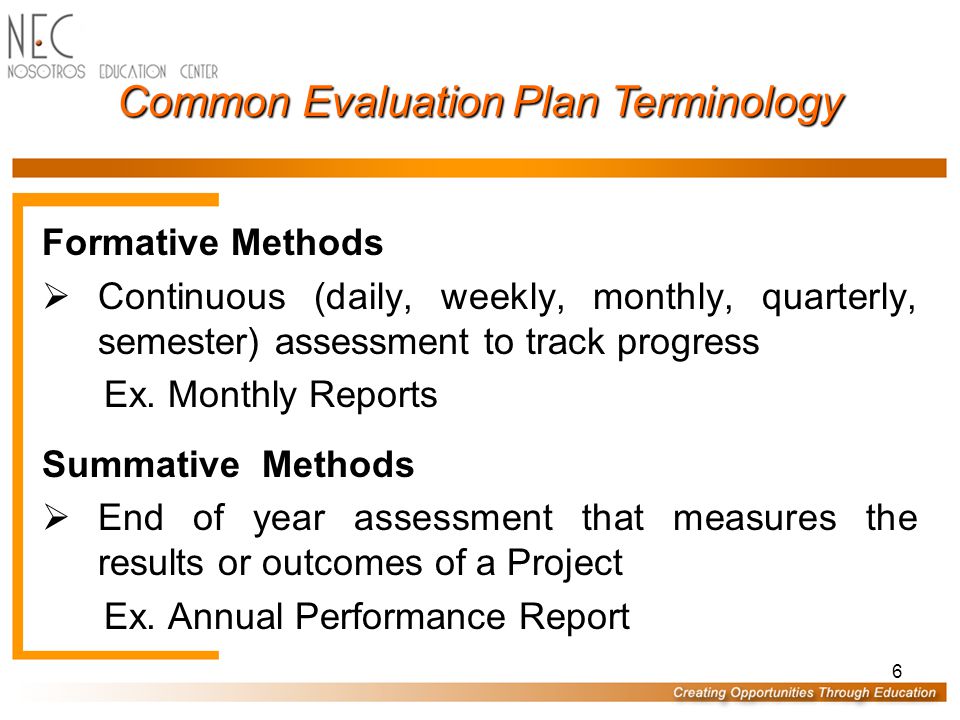 NEC
NOSOTROS EDUCATION CENTER

Common Evaluation Plan Terminology

Formative Methods

➢ Continuous (daily, weekly, monthly, quarterly, semester) assessment to track progress

Ex. Monthly Reports

Summative Methods

➢ End of year assessment that measures the results or outcomes of a Project

Ex. Annual Performance Report

6

Creating Opportunities Through Education